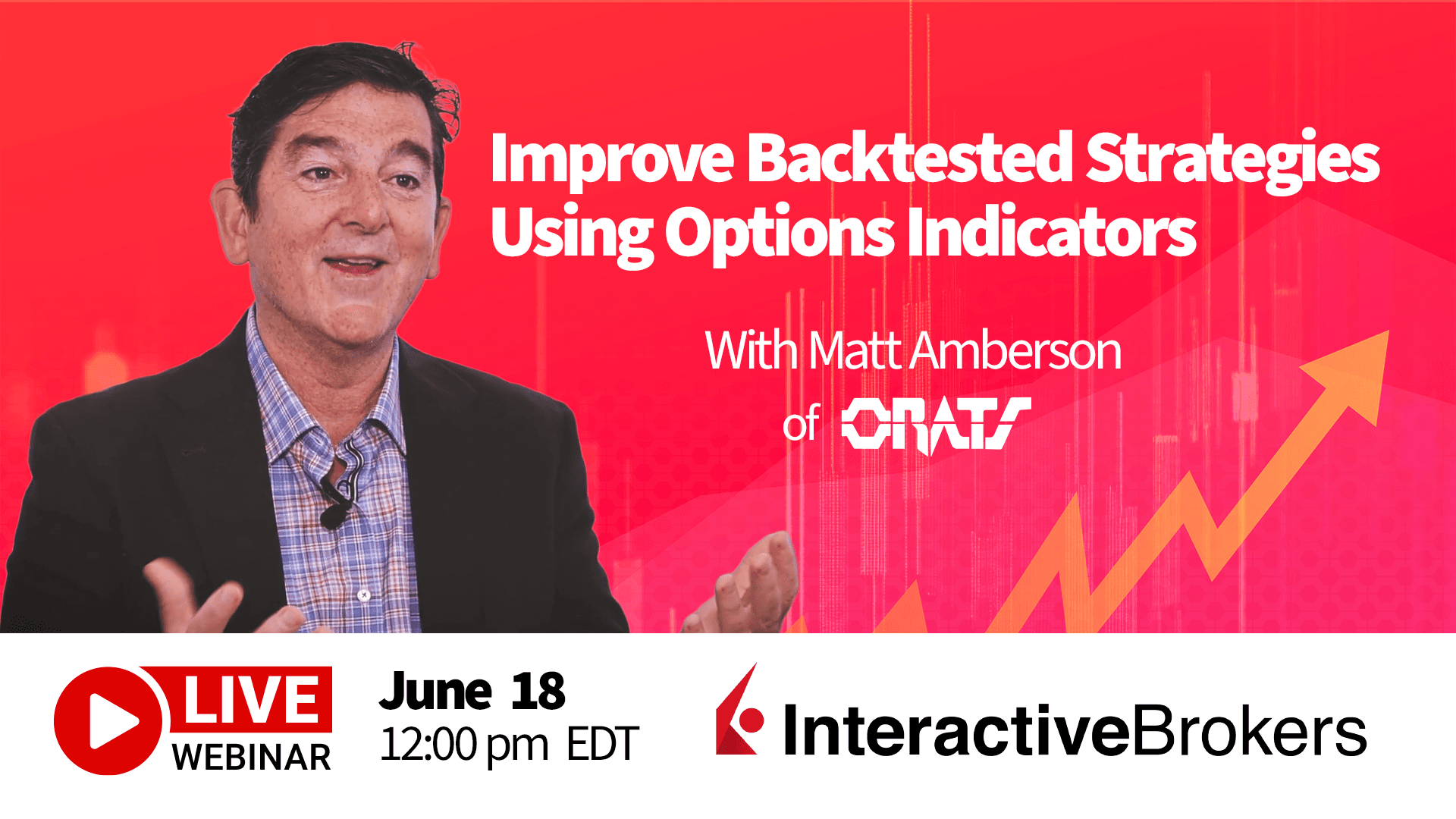 Improve Backtested Strategies Using Options Indicators

With Matt Amberson of ORATS

LIVE WEBINAR

June 18
12:00 pm EDT

InteractiveBrokers